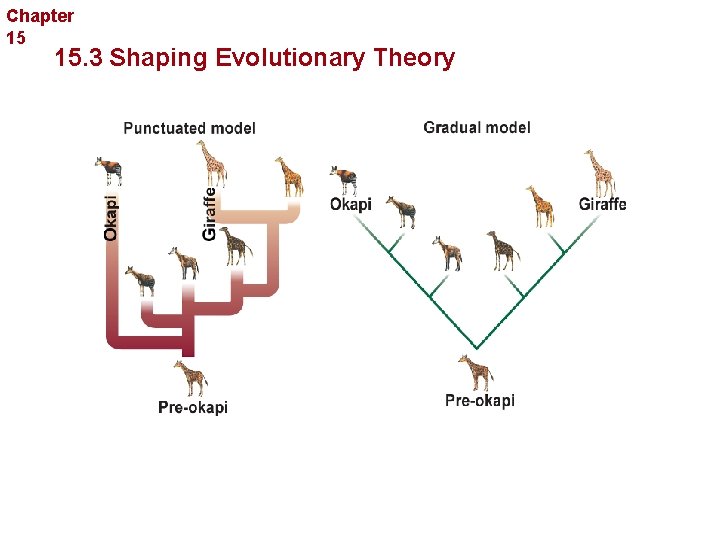 Chapter 15

15.3 Shaping Evolutionary Theory

Punctuated model

Okapi

Giraffe

Pre-okapi

Gradual model

Okapi

Giraffe

Pre-okapi